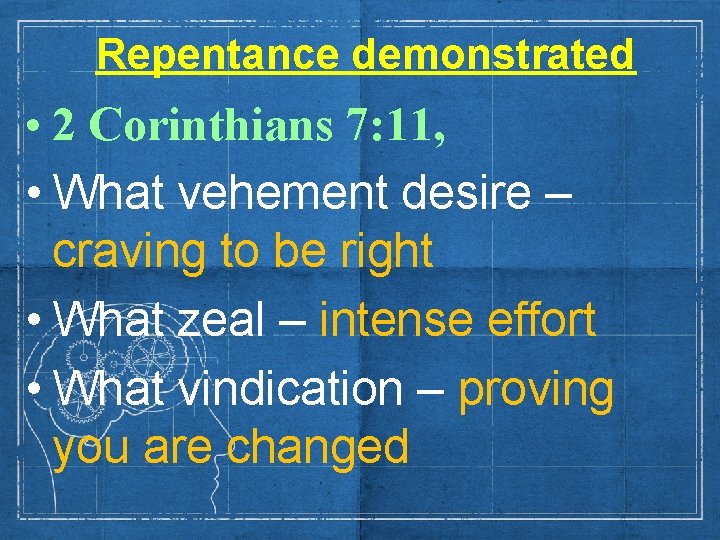 Repentance demonstrated

• 2 Corinthians 7:11,

• What vehement desire – craving to be right

• What zeal – intense effort

• What vindication – proving you are changed